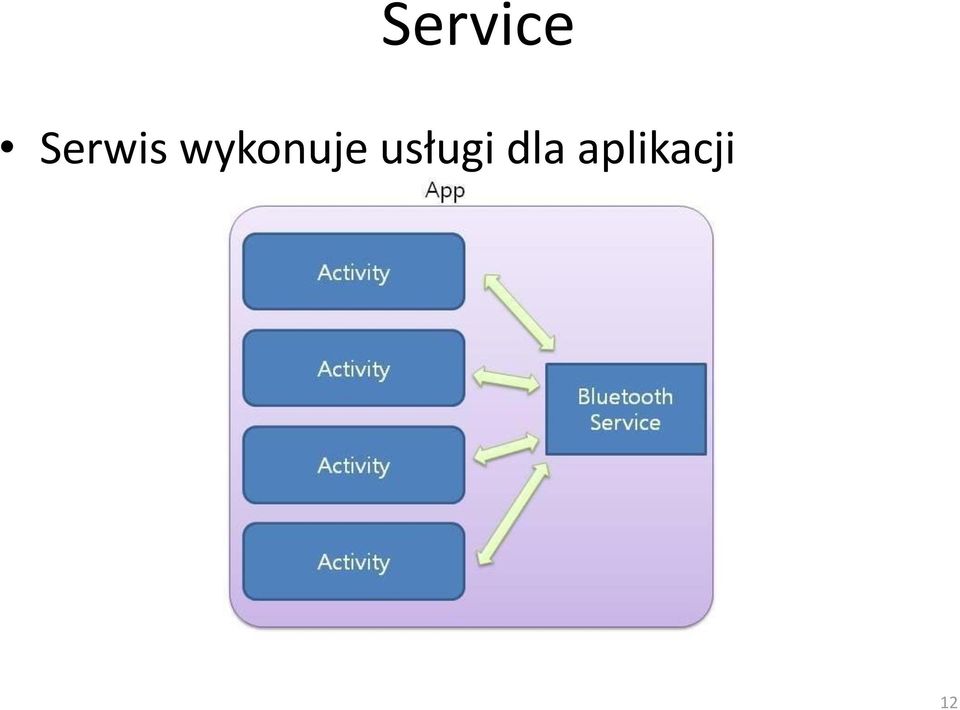 Service

• Serwis wykonuje usługi dla aplikacji

App

Activity

Activity

Activity

Activity

Bluetooth Service

12